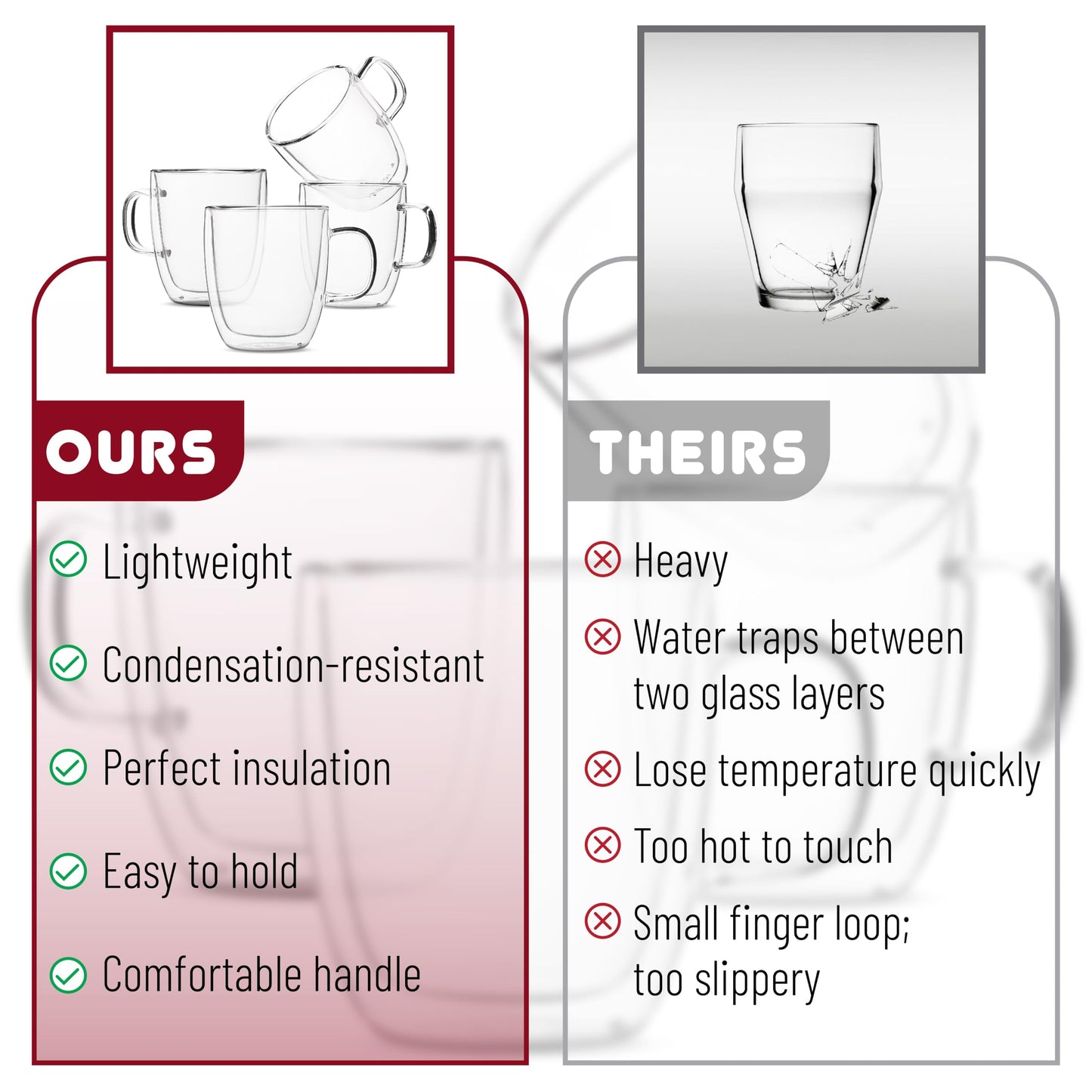 OURS

Lightweight

Condensation-resistant

Perfect insulation

Easy to hold

Comfortable handle

THEIRS

Heavy

Water traps between two glass layers

Lose temperature quickly

Too hot to touch

Small finger loop; too slippery